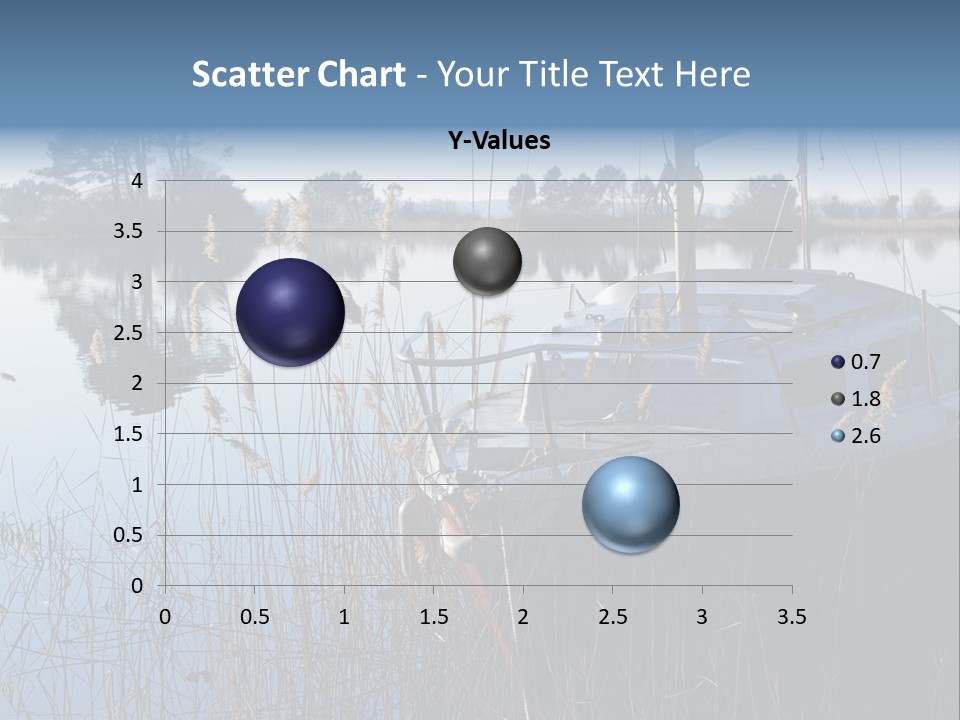 Scatter Chart - Your Title Text Here

Y-Values

4
3.5
3
2.5
2
1.5
1
0.5
0

0 0.5 1 1.5 2 2.5 3 3.5

0.7
1.8
2.6